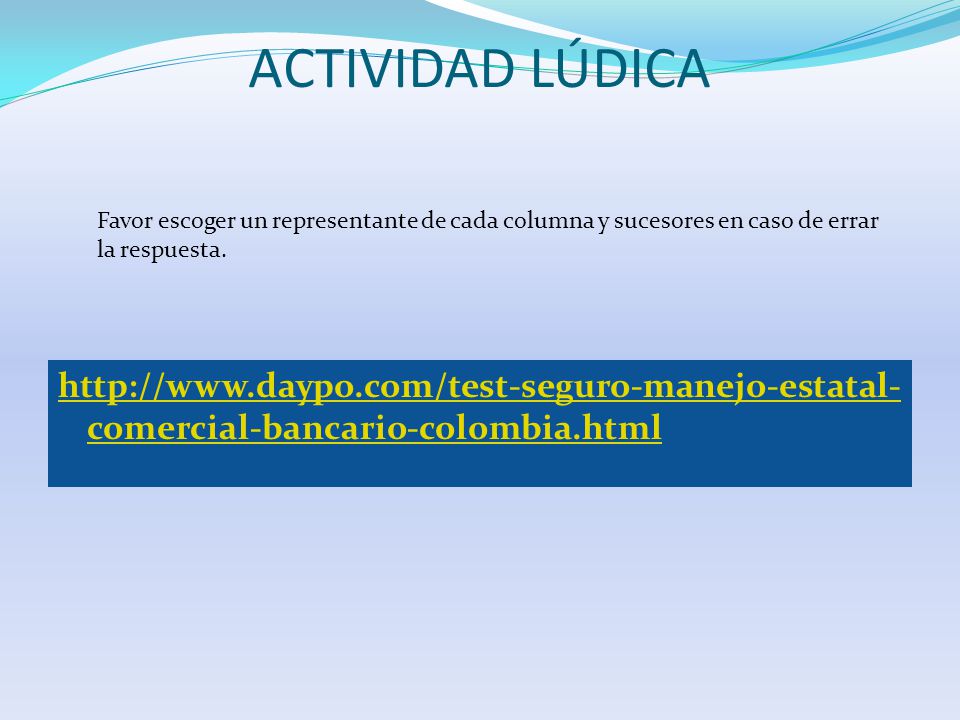 ACTIVIDAD LÚDICA

Favor escoger un representante de cada columna y sucesores en caso de errar la respuesta.

http://www.daypo.com/test-seguro-manejo-estatal-comercial-bancario-colombia.html